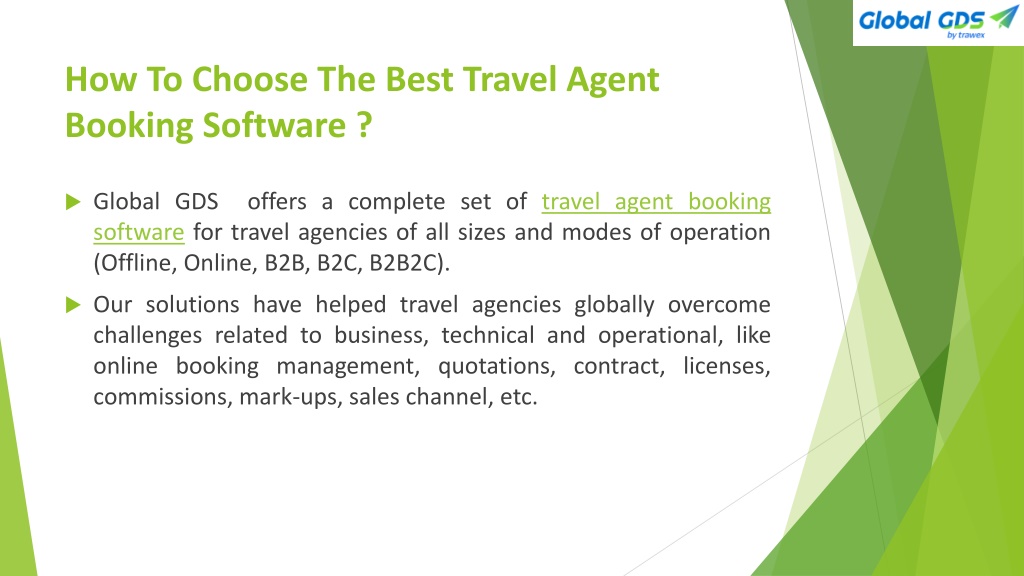 Global GDS
by trawex

How To Choose The Best Travel Agent Booking Software ?

Global GDS offers a complete set of travel agent booking software for travel agencies of all sizes and modes of operation (Offline, Online, B2B, B2C, B2B2C).

Our solutions have helped travel agencies globally overcome challenges related to business, technical and operational, like online booking management, quotations, contract, licenses, commissions, mark-ups, sales channel, etc.